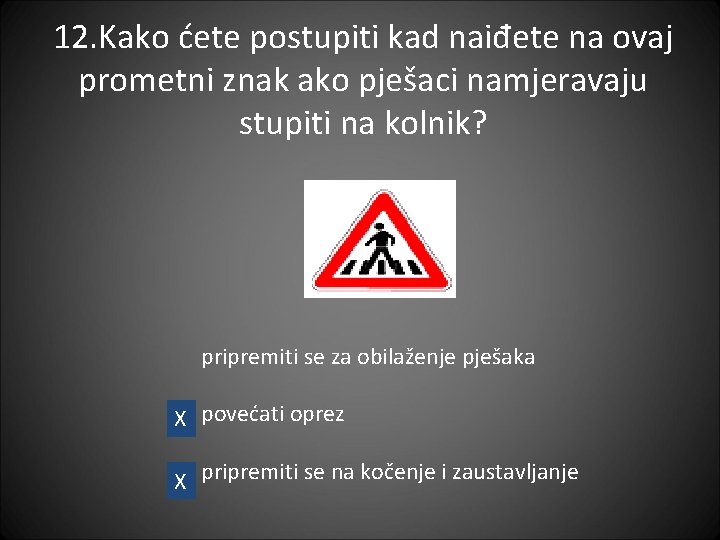 12.Kako ćete postupiti kad naiđete na ovaj prometni znak ako pješaci namjeravaju stupiti na kolnik?

pripremiti se za obilaženje pješaka

X povećati oprez

X pripremiti se na kočenje i zaustavljanje